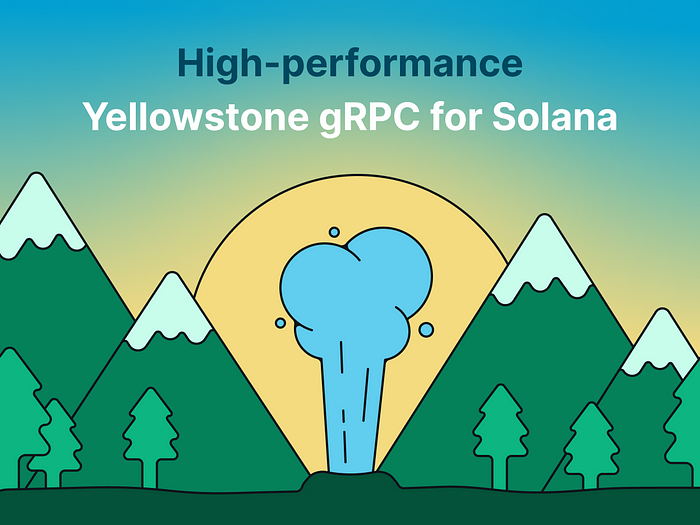 High-performance
Yellowstone gRPC for Solana